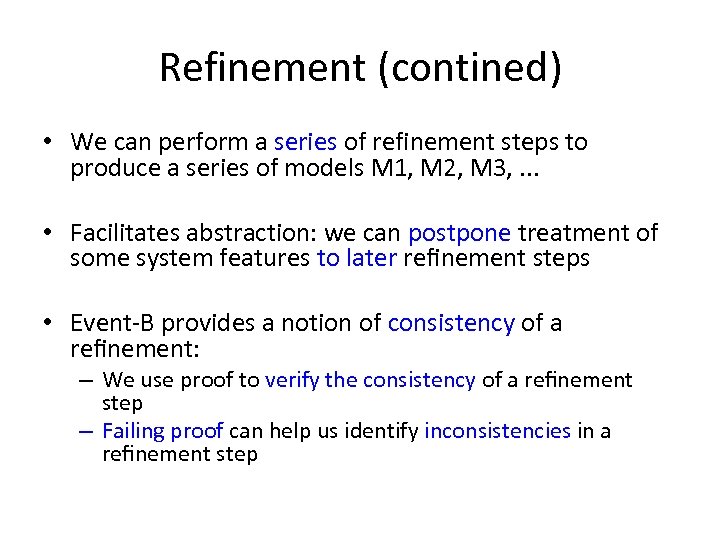 Refinement (contined)

• We can perform a series of refinement steps to produce a series of models M1, M2, M3, ...

• Facilitates abstraction: we can postpone treatment of some system features to later refinement steps

• Event-B provides a notion of consistency of a refinement:
– We use proof to verify the consistency of a refinement step
– Failing proof can help us identify inconsistencies in a refinement step